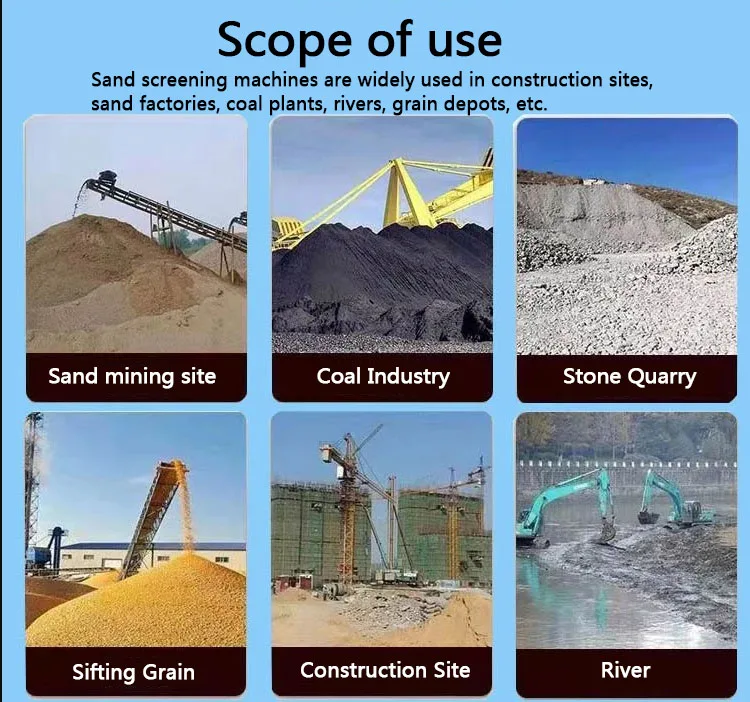 Scope of use

Sand screening machines are widely used in construction sites, sand factories, coal plants, rivers, grain depots, etc.

Sand mining site

Coal Industry

Stone Quarry

Sifting Grain

Construction Site

River